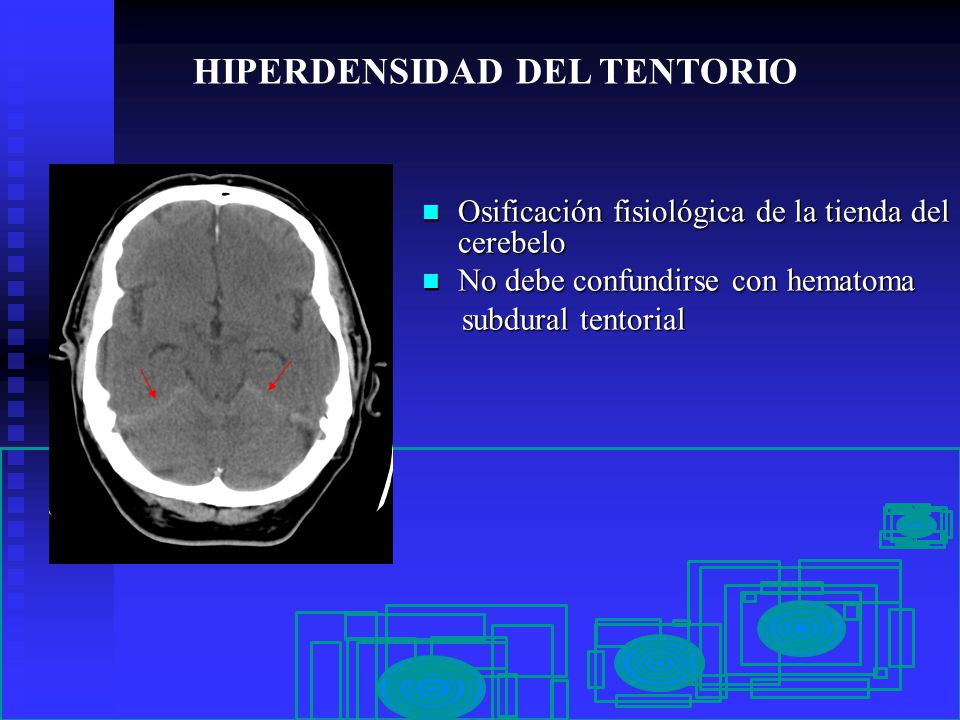 HIPERDENSIDAD DEL TENTORIO

- Osificación fisiológica de la tienda del cerebelo
- No debe confundirse con hematoma subdural tentorial